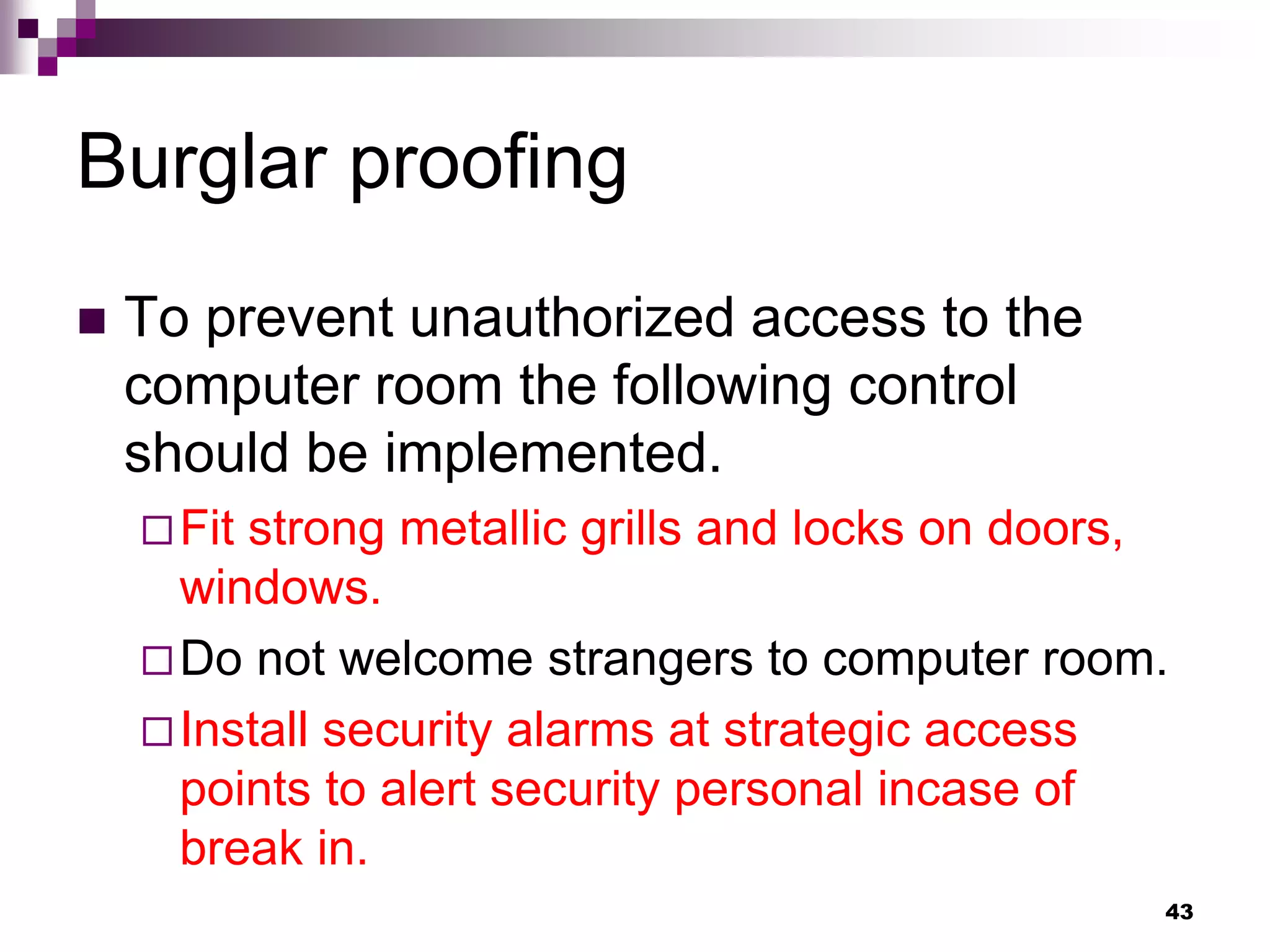 Burglar proofing

■ To prevent unauthorized access to the computer room the following control should be implemented.

□ Fit strong metallic grills and locks on doors, windows.

□ Do not welcome strangers to computer room.

□ Install security alarms at strategic access points to alert security personal incase of break in.

43